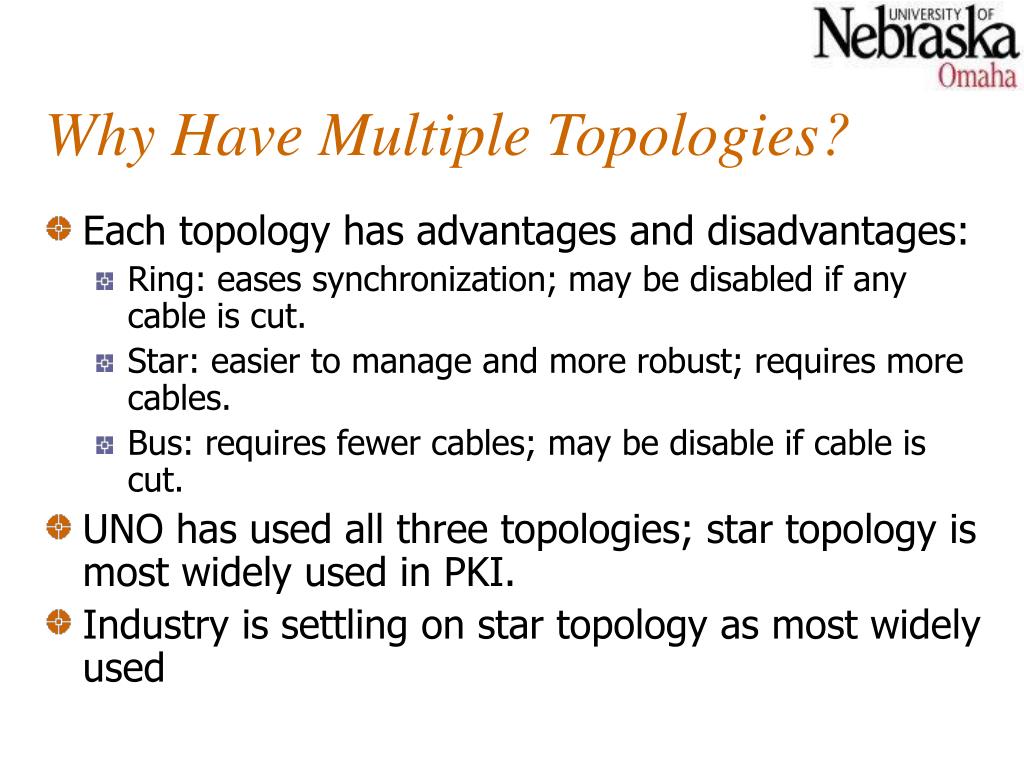 UNIVERSITY OF Nebraska Omaha

Why Have Multiple Topologies?

Each topology has advantages and disadvantages:

Ring: eases synchronization; may be disabled if any cable is cut.

Star: easier to manage and more robust; requires more cables.

Bus: requires fewer cables; may be disable if cable is cut.

UNO has used all three topologies; star topology is most widely used in PKI.

Industry is settling on star topology as most widely used